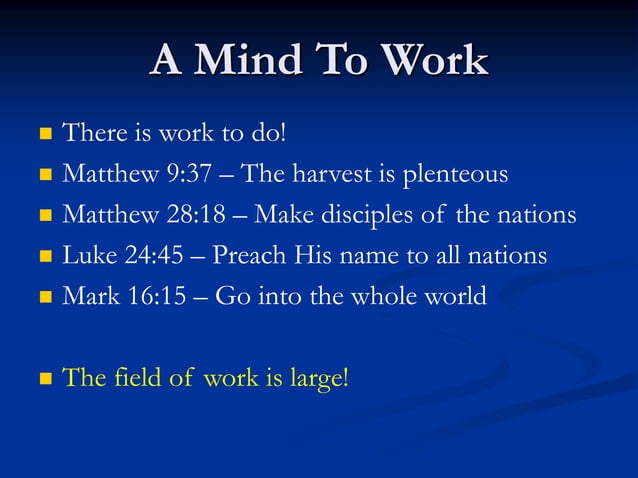 A Mind To Work

- There is work to do!
- Matthew 9:37 – The harvest is plenteous
- Matthew 28:18 – Make disciples of the nations
- Luke 24:45 – Preach His name to all nations
- Mark 16:15 – Go into the whole world

- The field of work is large!